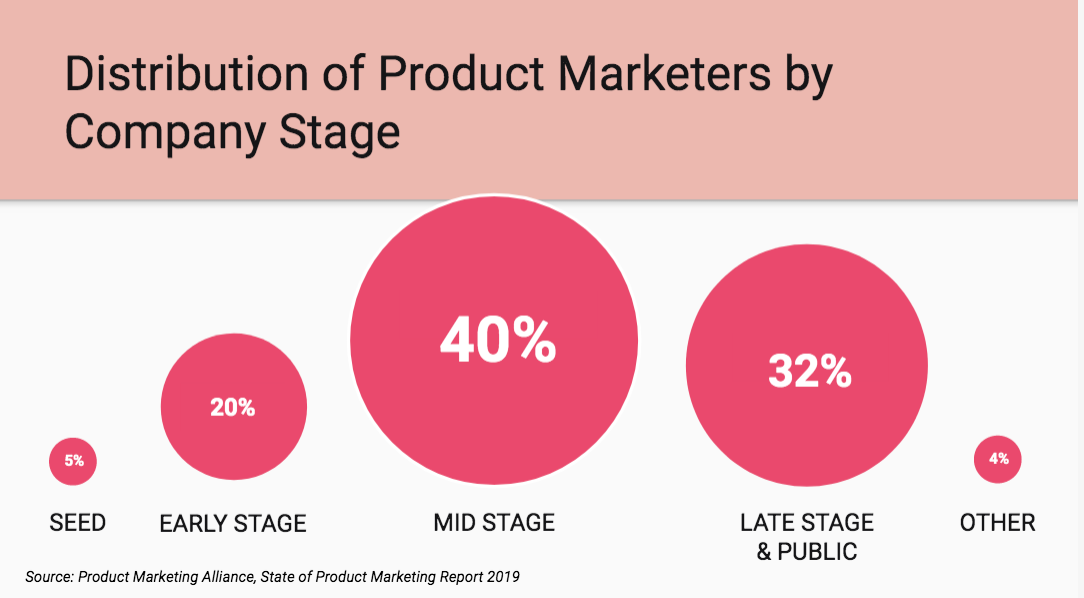 Distribution of Product Marketers by Company Stage

5%
SEED

20%
EARLY STAGE

40%
MID STAGE

32%
LATE STAGE & PUBLIC

4%
OTHER

Source: Product Marketing Alliance, State of Product Marketing Report 2019